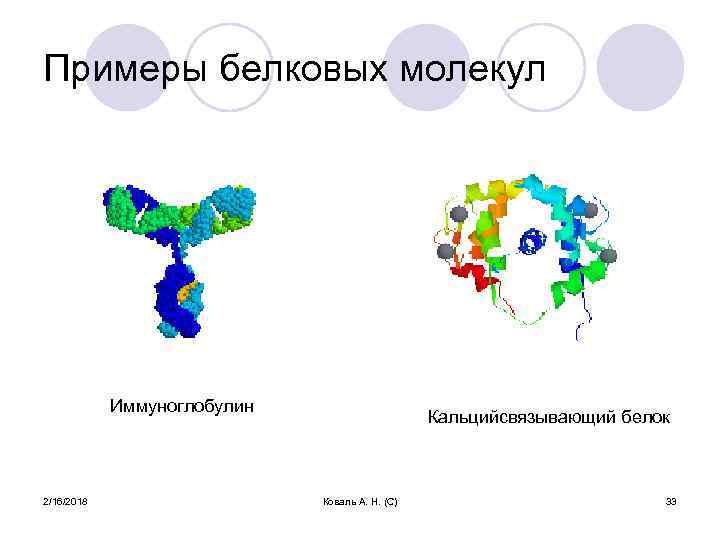 Примеры белковых молекул

Иммуноглобулин

Кальцийсвязывающий белок

2/16/2018

Коваль А. Н. (С)

33